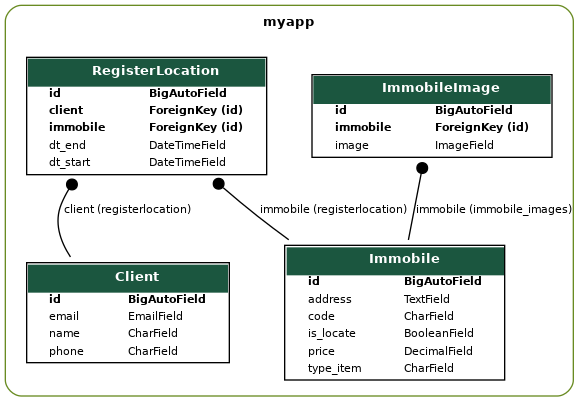 myapp

RegisterLocation

| id | BigAutoField |
|---|---|
| client | ForeignKey (id) |
| immobile | ForeignKey (id) |
| dt_end | DateTimeField |
| dt_start | DateTimeField |

ImmobileImage

| id | BigAutoField |
|---|---|
| immobile | ForeignKey (id) |
| image | ImageField |

client (registerlocation)

immobile (registerlocation)

immobile (immobile_images)

Client

| id | BigAutoField |
|---|---|
| email | EmailField |
| name | CharField |
| phone | CharField |

Immobile

| id | BigAutoField |
|---|---|
| address | TextField |
| code | CharField |
| is_locate | BooleanField |
| price | DecimalField |
| type_item | CharField |